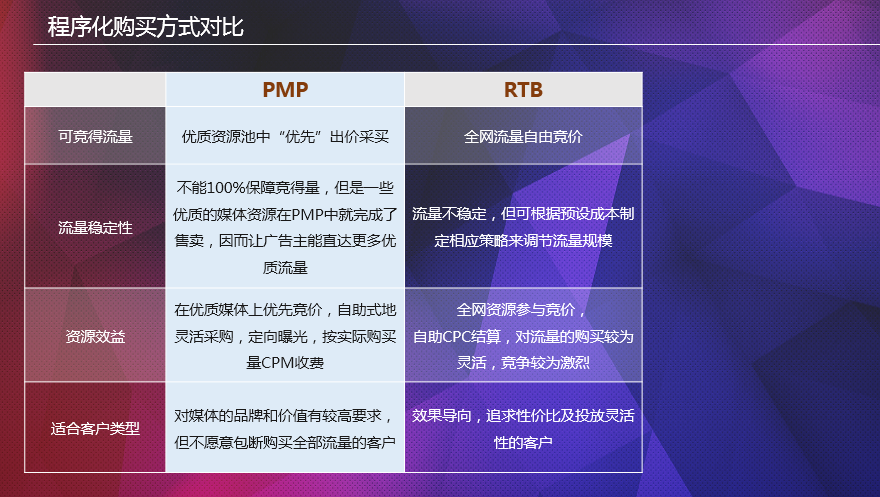 程序化购买方式对比

| | PMP | RTB |
|---|---|---|
| 可竞得流量 | 优质资源池中“优先”出价采买 | 全网流量自由竞价 |
| 流量稳定性 | 不能100%保障竞得量，但是一些优质的媒体资源在PMP中就完成了售卖，因而让广告主能直达更多优质流量 | 流量不稳定，但可根据预设成本制定相应策略来调节流量规模 |
| 资源效益 | 在优质媒体上优先竞价，自助式地灵活采购，定向曝光，按实际购买量CPM收费 | 全网资源参与竞价，自助CPC结算，对流量的购买较为灵活，竞争较为激烈 |
| 适合客户类型 | 对媒体的品牌和价值有较高要求，但不愿意包断购买全部流量的客户 | 效果导向，追求性价比及投放灵活性的客户 |